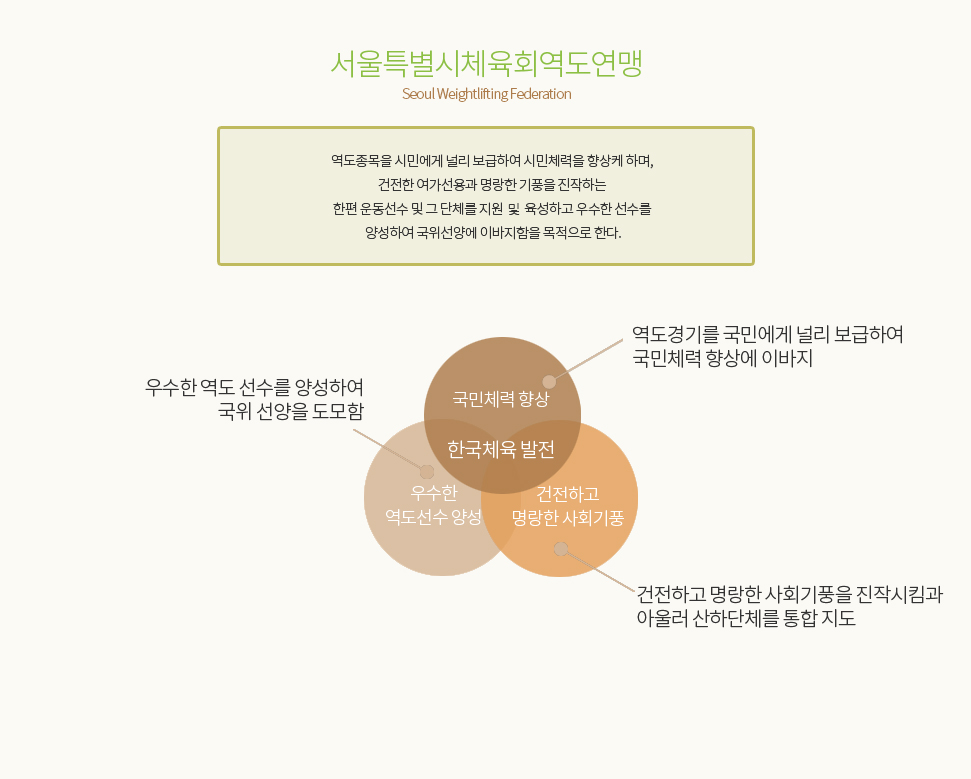 서울특별시체육회역도연맹
Seoul Weightlifting Federation

역도종목을 시민에게 널리 보급하여 시민체력을 향상케 하며,
건전한 여가선용과 명랑한 기풍을 진작하는
한편 운동선수 및 그 단체를 지원 및 육성하고 우수한 선수를
양성하여 국위선양에 이바지함을 목적으로 한다.

역도경기를 국민에게 널리 보급하여
국민체력 향상에 이바지

우수한 역도 선수를 양성하여
국위 선양을 도모함

국민체력 향상

한국체육 발전

우수한
역도선수 양성

건전하고
명랑한 사회기풍

건전하고 명랑한 사회기풍을 진작시킴과
아울러 산하단체를 통합 지도